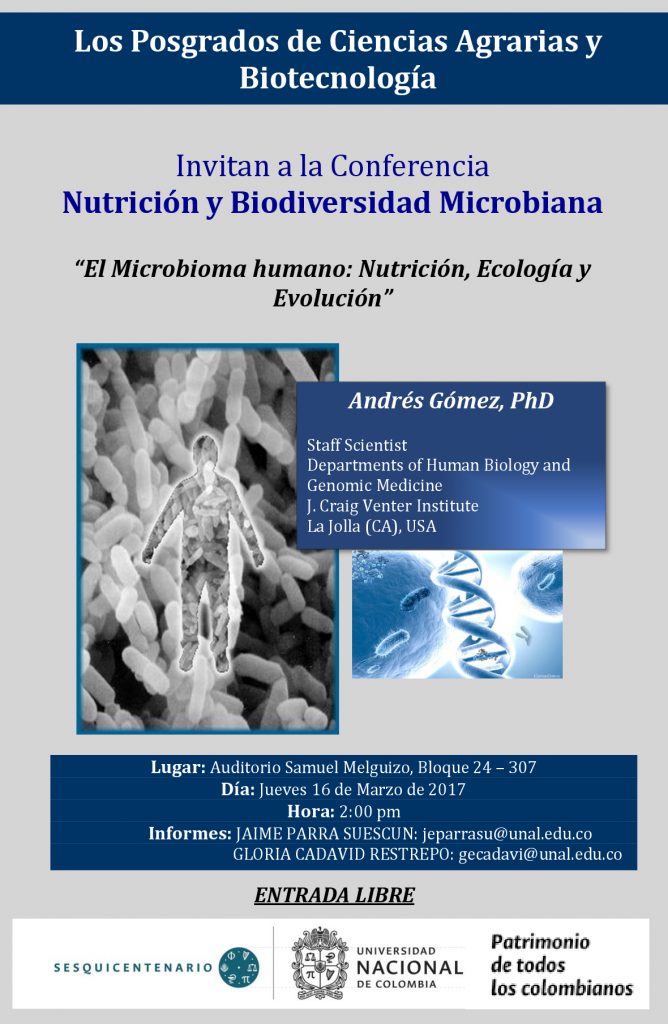 Los Posgrados de Ciencias Agrarias y Biotecnología

Invitan a la Conferencia
Nutrición y Biodiversidad Microbiana

"El Microbioma humano: Nutrición, Ecología y Evolución"

Andrés Gómez, PhD

Staff Scientist
Departments of Human Biology and Genomic Medicine
J. Craig Venter Institute
La Jolla (CA), USA

Lugar: Auditorio Samuel Melguizo, Bloque 24 – 307
Día: Jueves 16 de Marzo de 2017
Hora: 2:00 pm
Informes: JAIME PARRA SUESCUN: jeparrasu@unal.edu.co
GLORIA CADAVID RESTREPO: gecadavi@unal.edu.co

ENTRADA LIBRE

SESQUICENTENARIO

UNIVERSIDAD NACIONAL DE COLOMBIA

Patrimonio de todos los colombianos